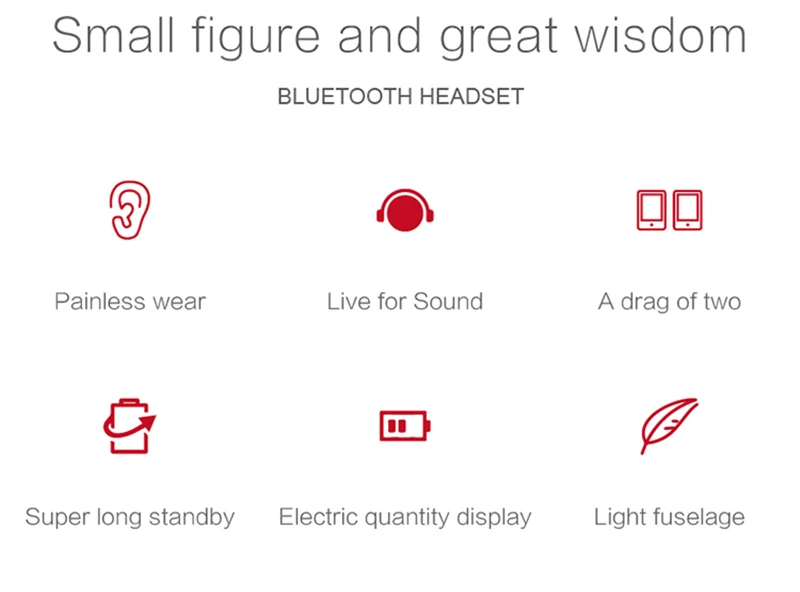 Small figure and great wisdom

BLUETOOTH HEADSET

Painless wear

Live for Sound

A drag of two

Super long standby

Electric quantity display

Light fuselage